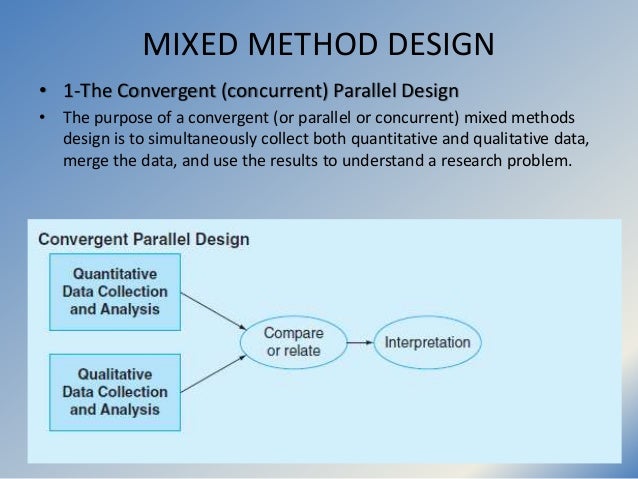 MIXED METHOD DESIGN

• 1-The Convergent (concurrent) Parallel Design

• The purpose of a convergent (or parallel or concurrent) mixed methods design is to simultaneously collect both quantitative and qualitative data, merge the data, and use the results to understand a research problem.

Convergent Parallel Design

Quantitative Data Collection and Analysis

Qualitative Data Collection and Analysis

Compare or relate

Interpretation